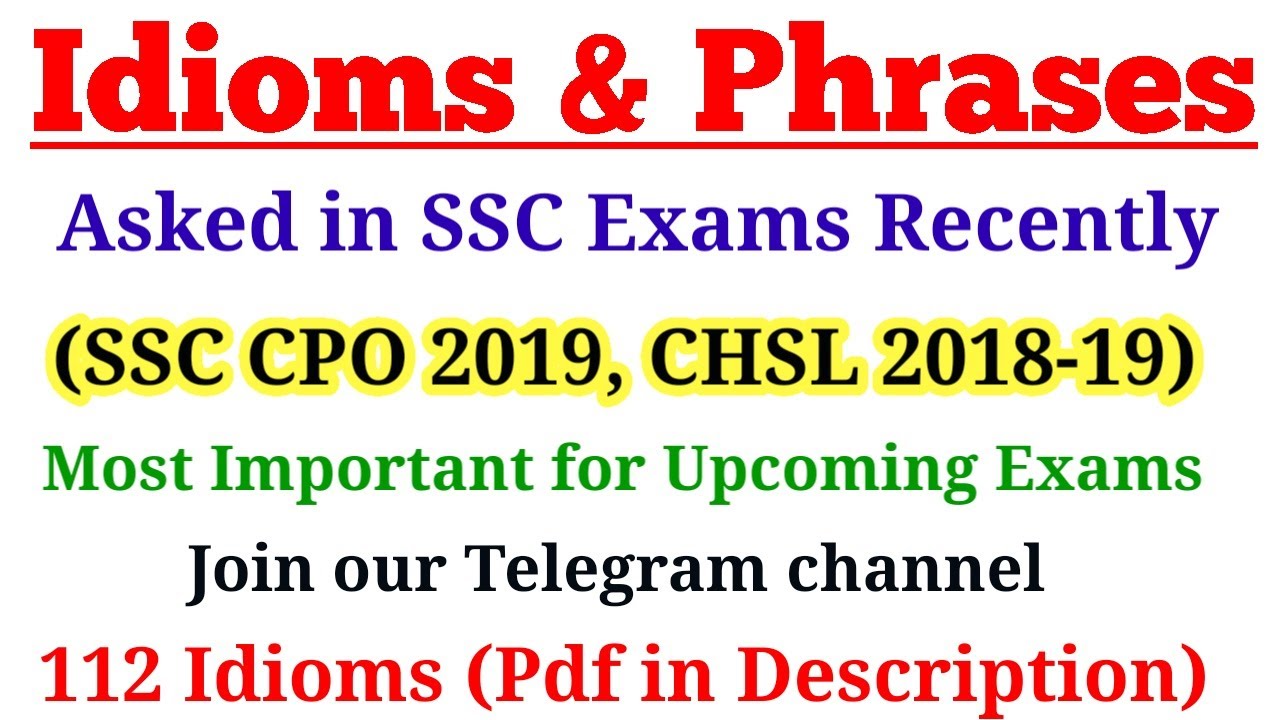 Idioms & Phrases

Asked in SSC Exams Recently

(SSC CPO 2019, CHSL 2018-19)

Most Important for Upcoming Exams

Join our Telegram channel

112 Idioms (Pdf in Description)